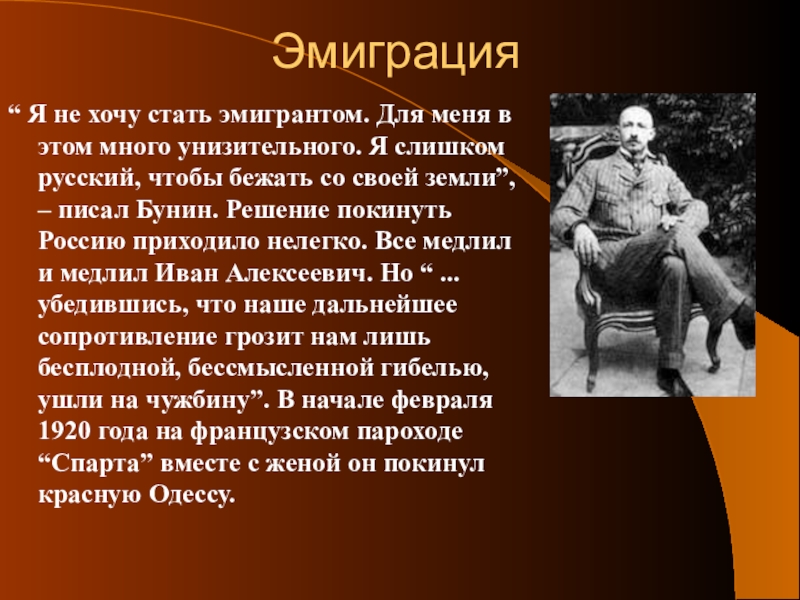 Эмиграция

“ Я не хочу стать эмигрантом. Для меня в этом много унизительного. Я слишком русский, чтобы бежать со своей земли”, – писал Бунин. Решение покинуть Россию приходило нелегко. Все медлил и медлил Иван Алексеевич. Но “ ... убедившись, что наше дальнейшее сопротивление грозит нам лишь бесплодной, бессмысленной гибелью, ушли на чужбину”. В начале февраля 1920 года на французском пароходе “Спарта” вместе с женой он покинул красную Одессу.